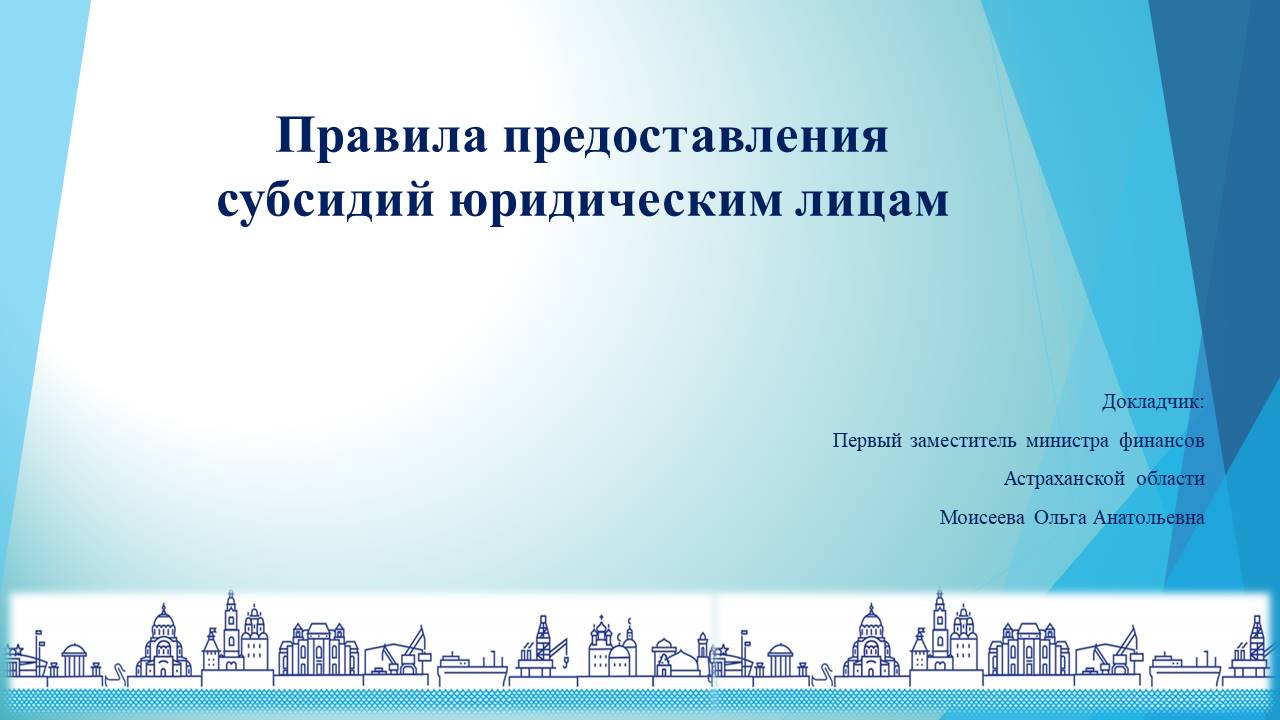 Правила предоставления субсидий юридическим лицам

Докладчик:

Первый заместитель министра финансов

Астраханской области

Моисеева Ольга Анатольевна